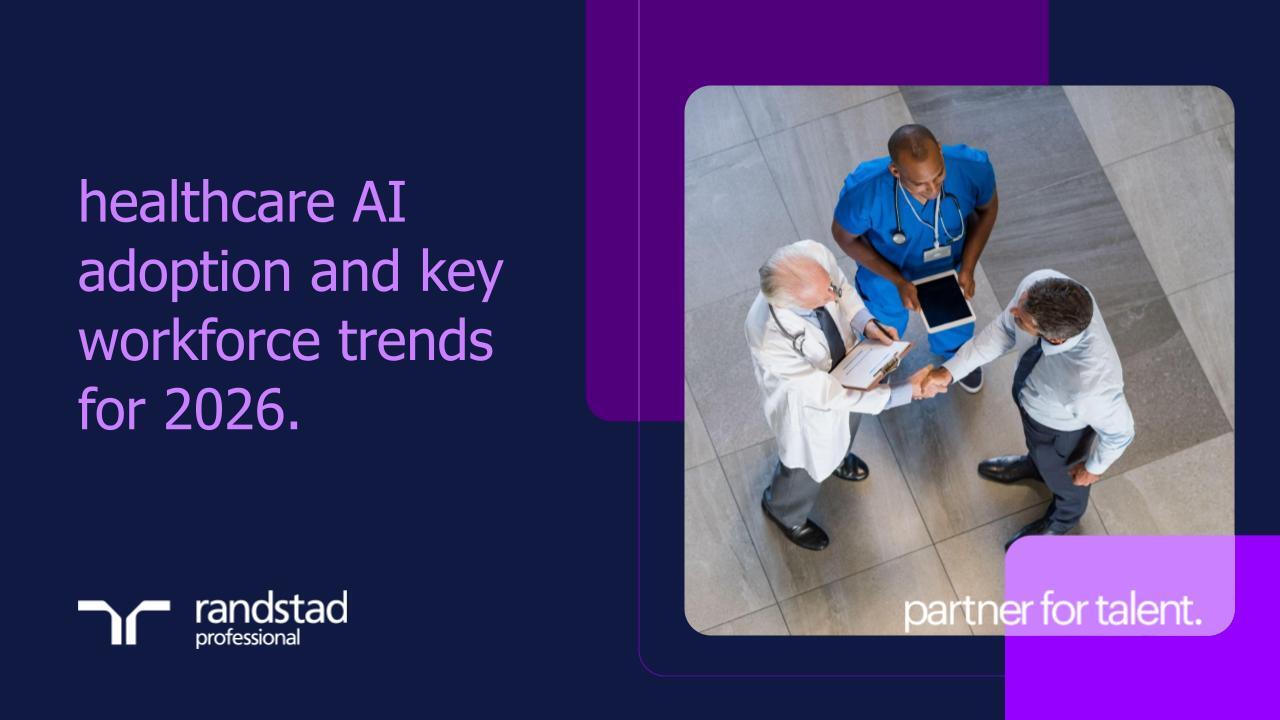 healthcare AI adoption and key workforce trends for 2026.

randstad
professional

partner for talent.